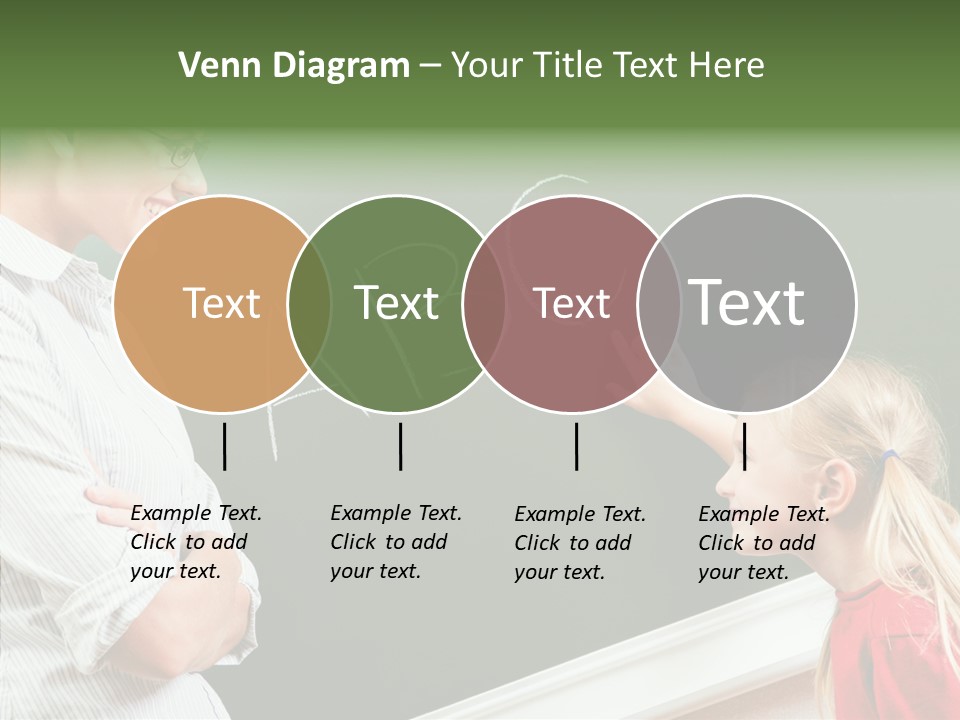 Venn Diagram – Your Title Text Here

Text

Text

Text

Text

Example Text. Click to add your text.

Example Text. Click to add your text.

Example Text. Click to add your text.

Example Text. Click to add your text.